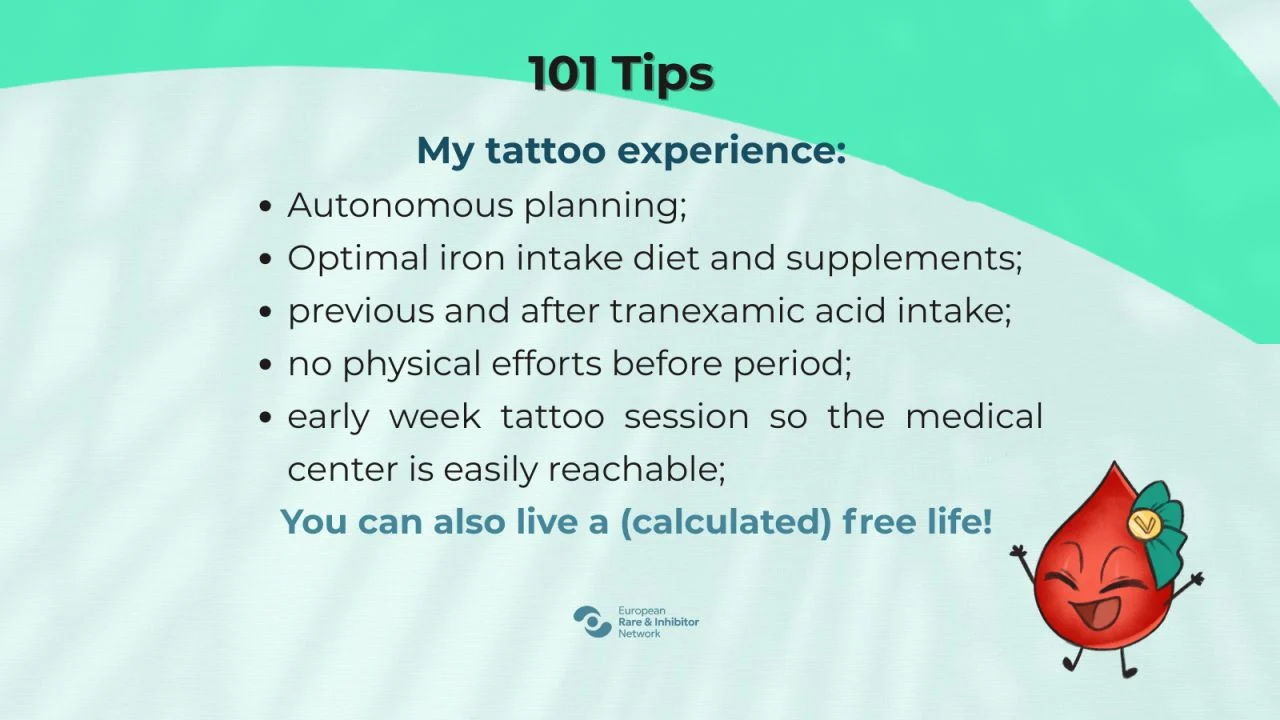 101 Tips

My tattoo experience:

- Autonomous planning;
- Optimal iron intake diet and supplements;
- previous and after tranexamic acid intake;
- no physical efforts before period;
- early week tattoo session so the medical center is easily reachable;

You can also live a (calculated) free life!

European Rare & Inhibitor Network

V